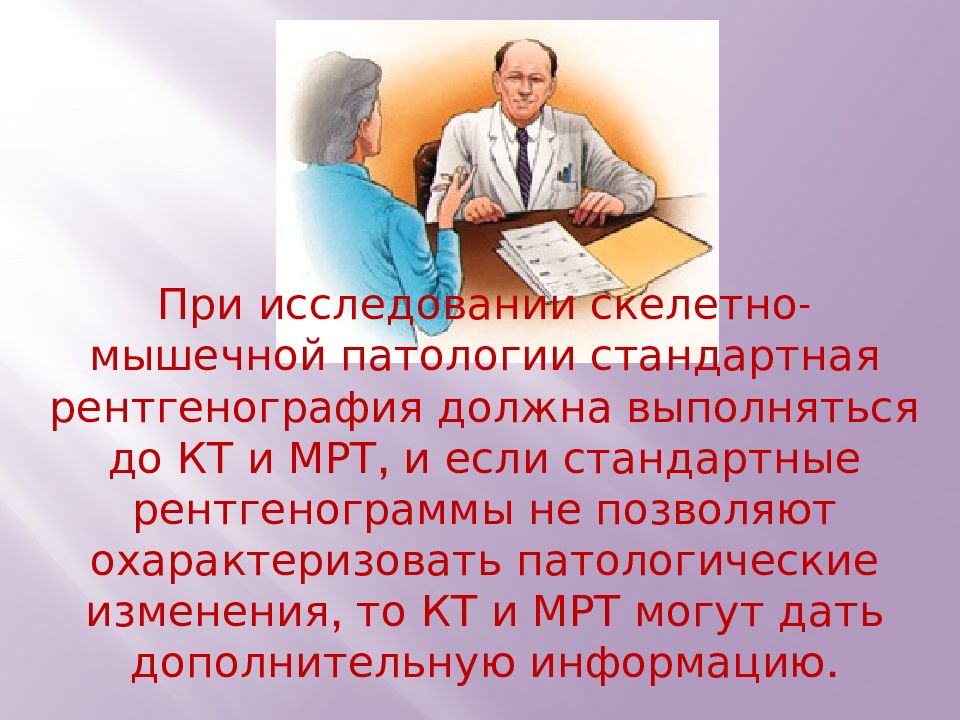 При исследовании скелетно-мышечной патологии стандартная рентгенография должна выполняться до КТ и МРТ, и если стандартные рентгенограммы не позволяют охарактеризовать патологические изменения, то КТ и МРТ могут дать дополнительную информацию.